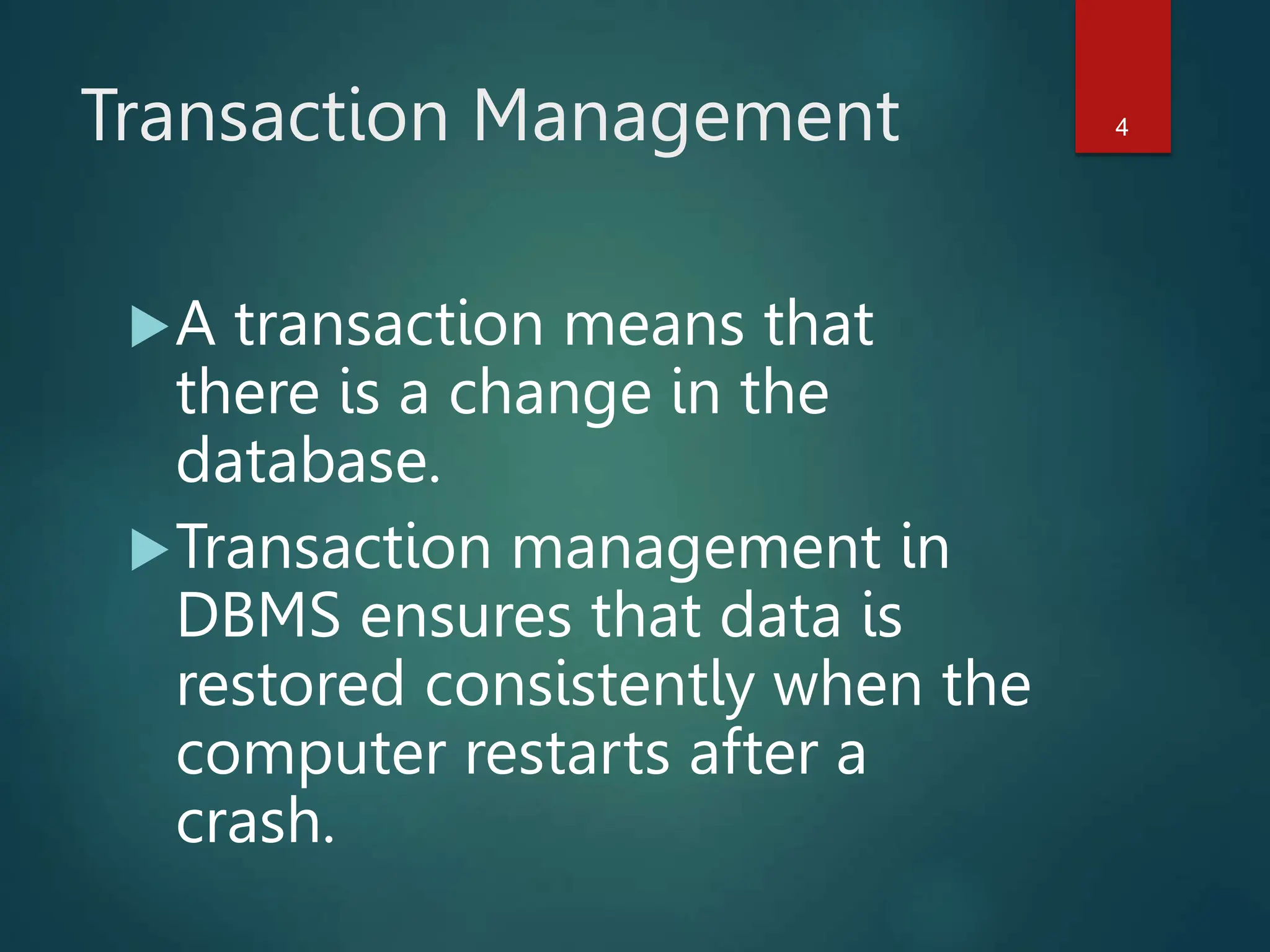 Transaction Management

4

▶ A transaction means that there is a change in the database.

▶ Transaction management in DBMS ensures that data is restored consistently when the computer restarts after a crash.